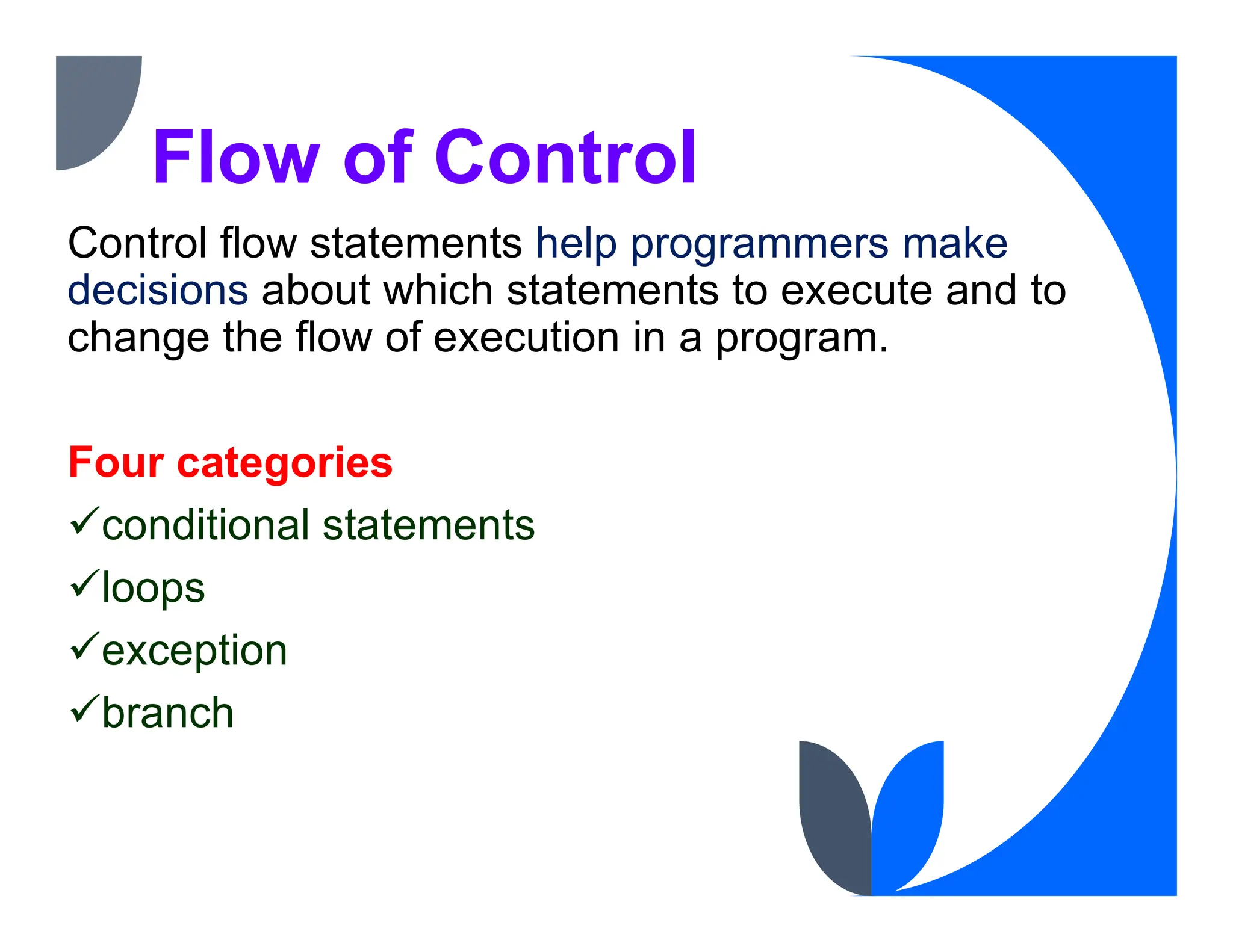 Flow of Control

Control flow statements help programmers make decisions about which statements to execute and to change the flow of execution in a program.

Four categories

✓conditional statements

✓loops

✓exception

✓branch